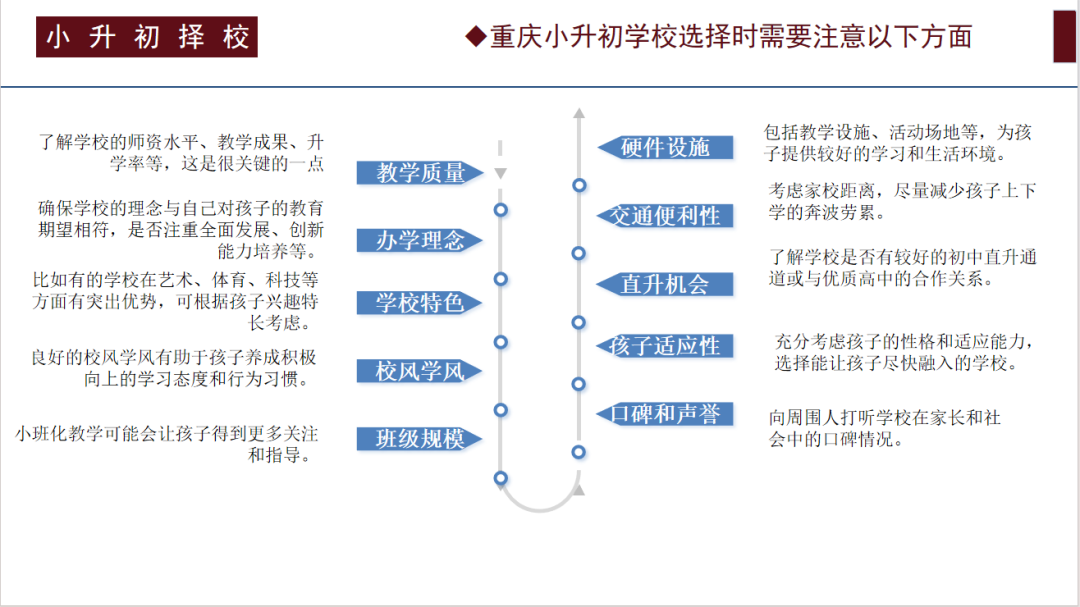 小 升 初 择 校

◆重庆小升初学校选择时需要注意以下方面

了解学校的师资水平、教学成果、升学率等，这是很关键的一点

教学质量

确保学校的理念与自己对孩子的教育期望相符，是否注重全面发展、创新能力培养等。

办学理念

比如有的学校在艺术、体育、科技等方面有突出优势，可根据孩子兴趣特长考虑。

学校特色

良好的校风学风有助于孩子养成积极向上的学习态度和行为习惯。

校风学风

小班化教学可能会让孩子得到更多关注和指导。

班级规模

硬件设施

包括教学设施、活动场地等，为孩子提供较好的学习和生活环境。

交通便利性

考虑家校距离，尽量减少孩子上下学的奔波劳累。

直升机会

了解学校是否有较好的初中直升通道或与优质高中的合作关系。

孩子适应性

充分考虑孩子的性格和适应能力，选择能让孩子尽快融入的学校。

口碑和声誉

向周围人打听学校在家长和社会中的口碑情况。